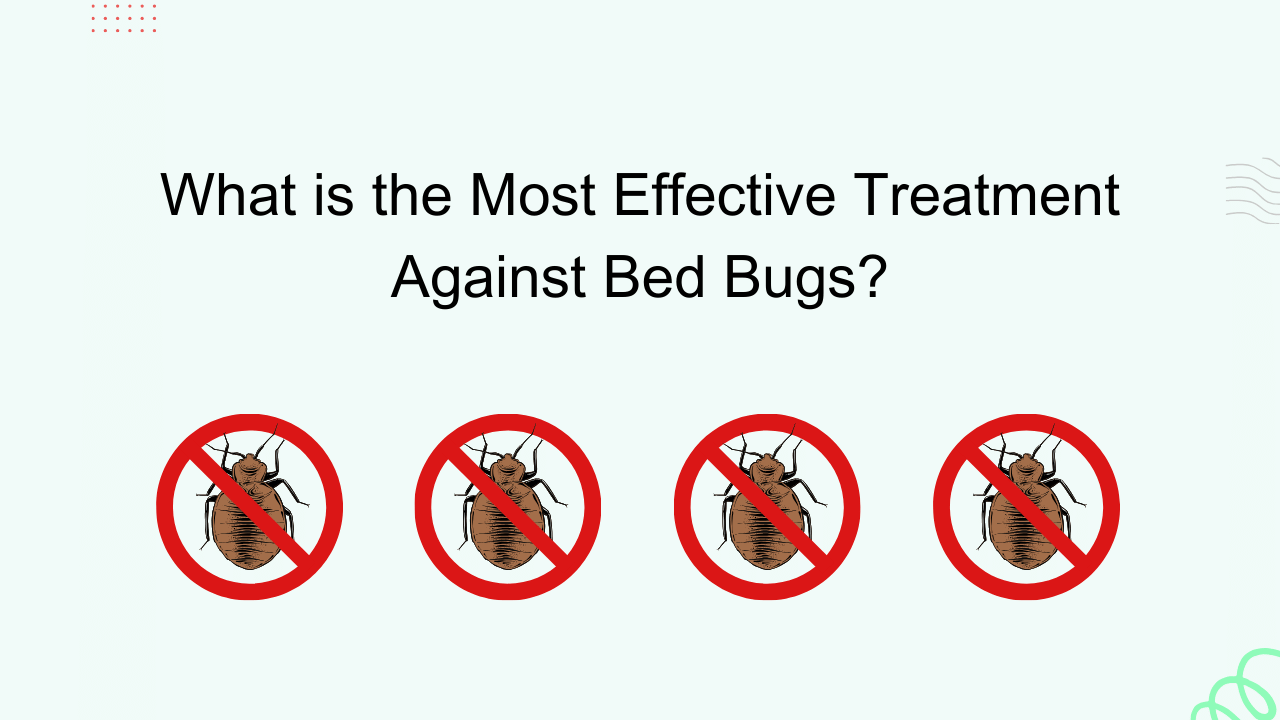 What is the Most Effective Treatment Against Bed Bugs?